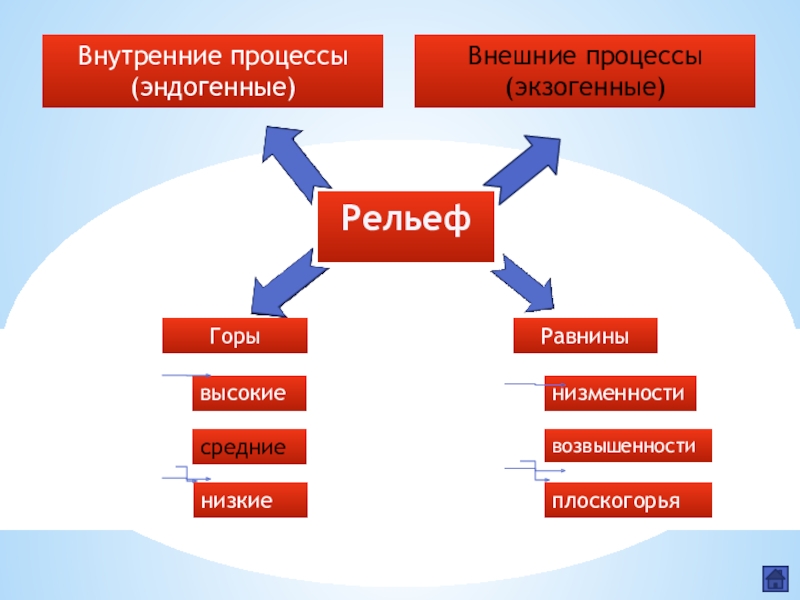 Внутренние процессы (эндогенные)

Внешние процессы (экзогенные)

Рельеф

Горы

высокие

средние

низкие

Равнины

низменности

возвышенности

плоскогорья